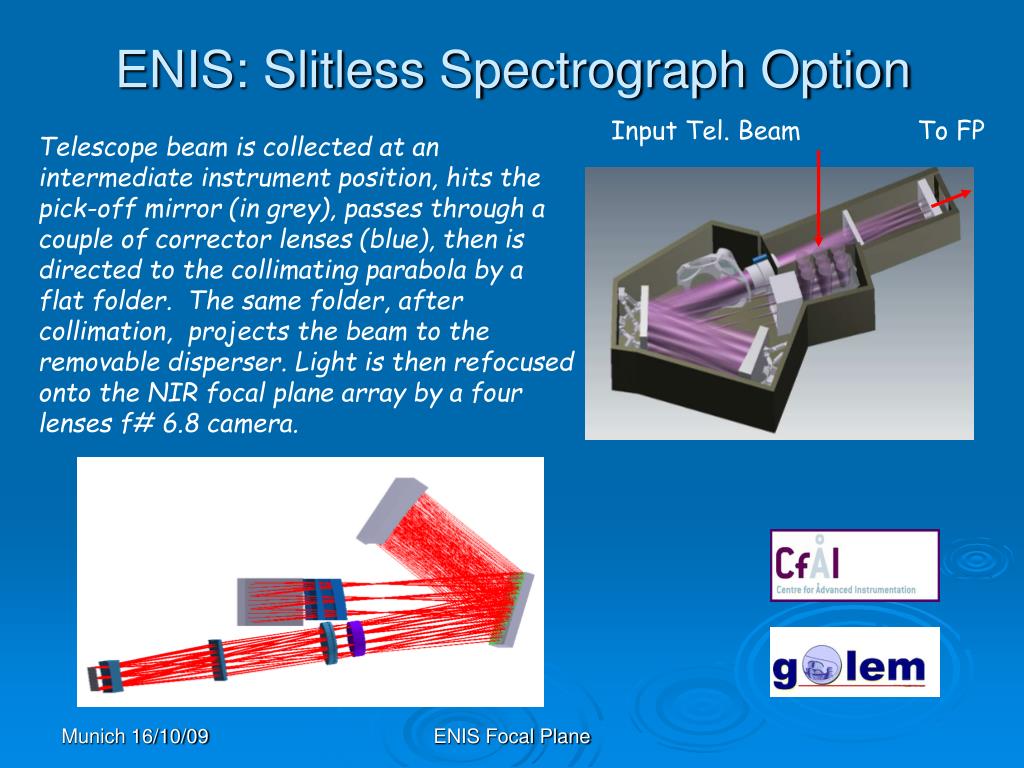 ENIS: Slitless Spectrograph Option

Telescope beam is collected at an intermediate instrument position, hits the pick-off mirror (in grey), passes through a couple of corrector lenses (blue), then is directed to the collimating parabola by a flat folder. The same folder, after collimation, projects the beam to the removable disperser. Light is then refocused onto the NIR focal plane array by a four lenses f# 6.8 camera.

Input Tel. Beam

To FP

CfAI
Centre for Advanced Instrumentation

golem

Munich 16/10/09

ENIS Focal Plane